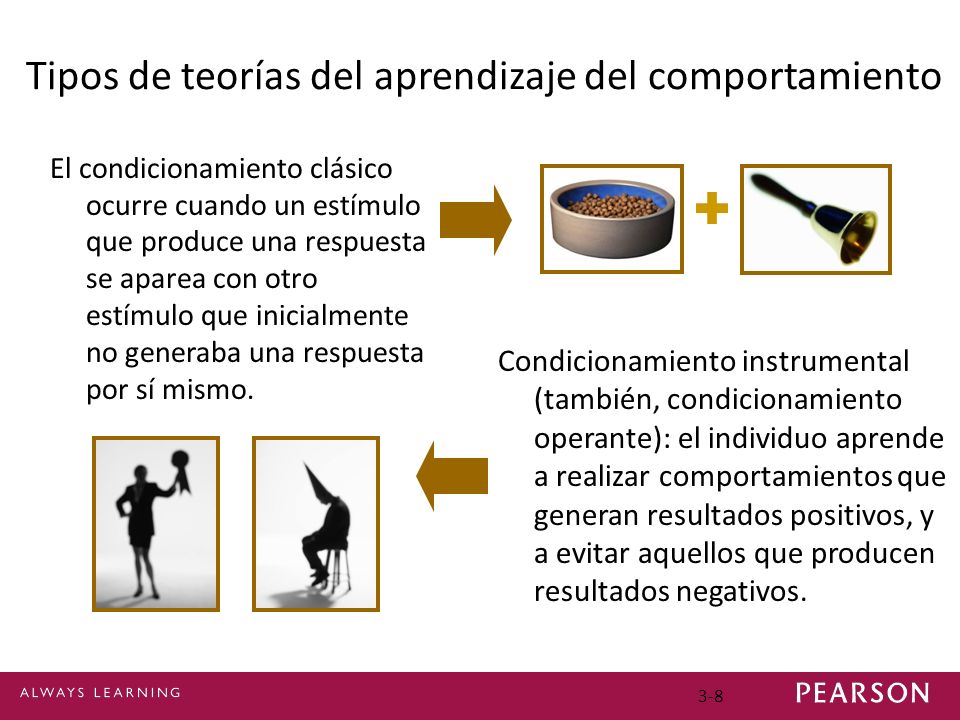 Tipos de teorías del aprendizaje del comportamiento

El condicionamiento clásico ocurre cuando un estímulo que produce una respuesta se aparea con otro estímulo que inicialmente no generaba una respuesta por sí mismo.

Condicionamiento instrumental (también, condicionamiento operante): el individuo aprende a realizar comportamientos que generan resultados positivos, y a evitar aquellos que producen resultados negativos.

ALWAYS LEARNING

3-8

PEARSON